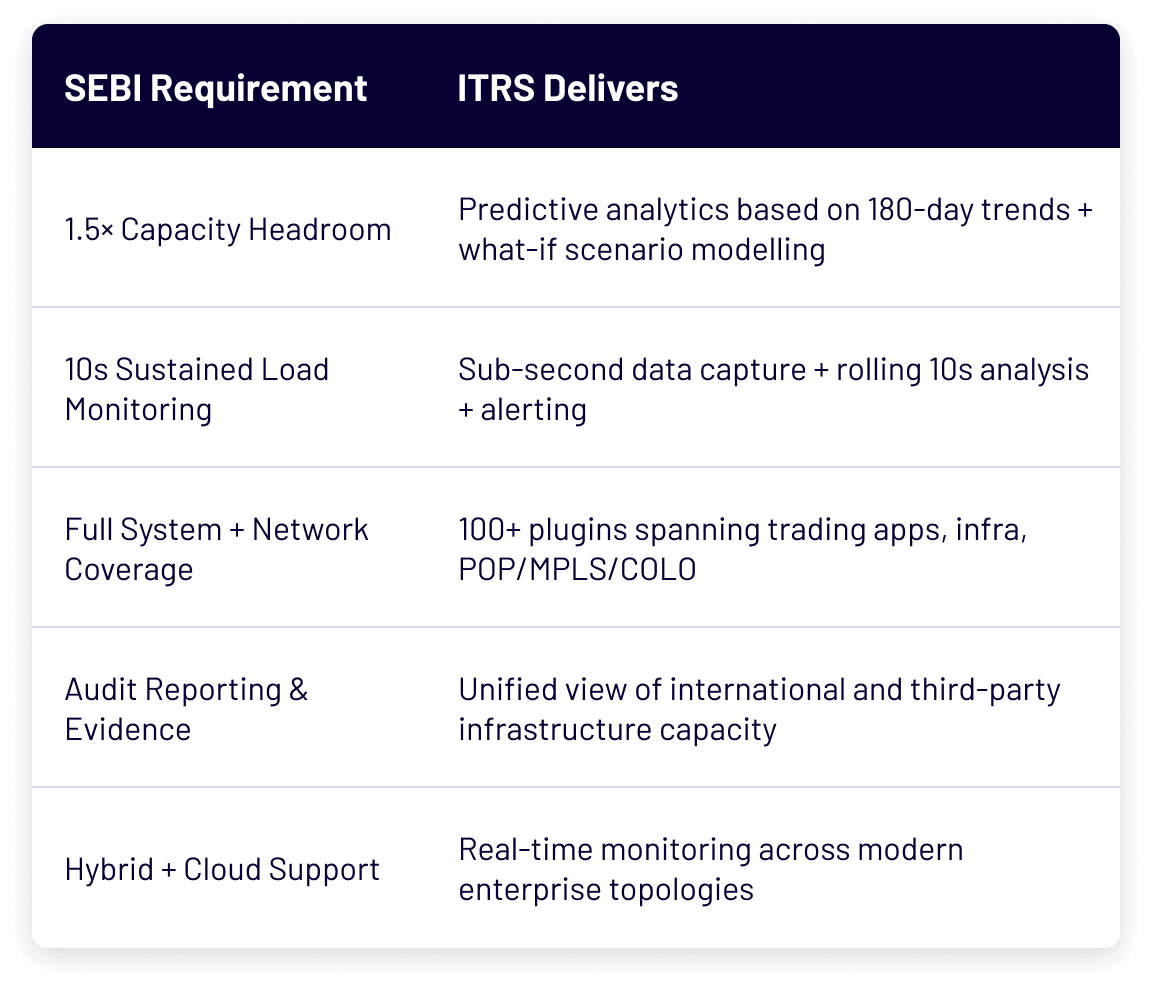 | SEBI Requirement | ITRS Delivers |
|---|---|
| 1.5× Capacity Headroom | Predictive analytics based on 180-day trends + what-if scenario modelling |
| 10s Sustained Load Monitoring | Sub-second data capture + rolling 10s analysis + alerting |
| Full System + Network Coverage | 100+ plugins spanning trading apps, infra, POP/MPLS/COLO |
| Audit Reporting & Evidence | Unified view of international and third-party infrastructure capacity |
| Hybrid + Cloud Support | Real-time monitoring across modern enterprise topologies |